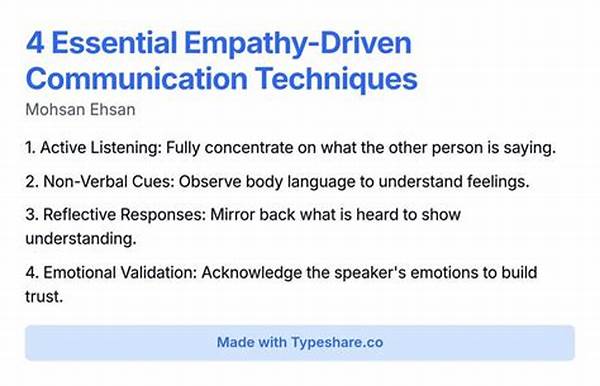 4 Essential Empathy-Driven Communication Techniques

Mohsan Ehsan

1. Active Listening: Fully concentrate on what the other person is saying.

2. Non-Verbal Cues: Observe body language to understand feelings.

3. Reflective Responses: Mirror back what is heard to show understanding.

4. Emotional Validation: Acknowledge the speaker's emotions to build trust.

Made with Typeshare.co